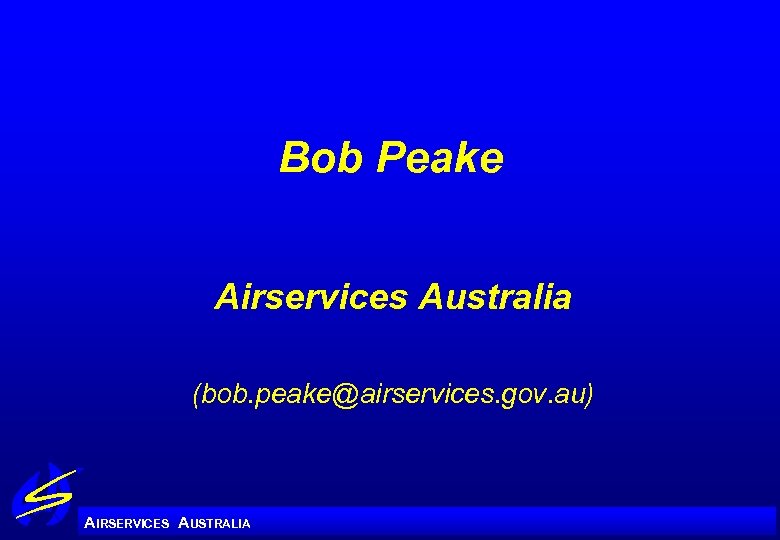 Bob Peake

Airservices Australia

(bob.peake@airservices.gov.au)

AIRSERVICES AUSTRALIA